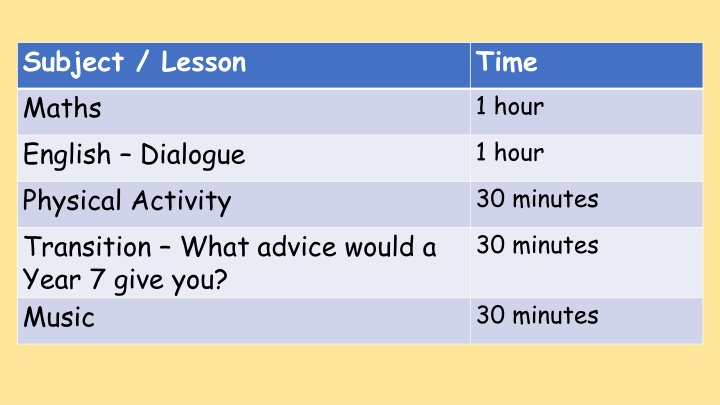 | Subject / Lesson | Time |
|---|---|
| Maths | 1 hour |
| English – Dialogue | 1 hour |
| Physical Activity | 30 minutes |
| Transition – What advice would a Year 7 give you? | 30 minutes |
| Music | 30 minutes |